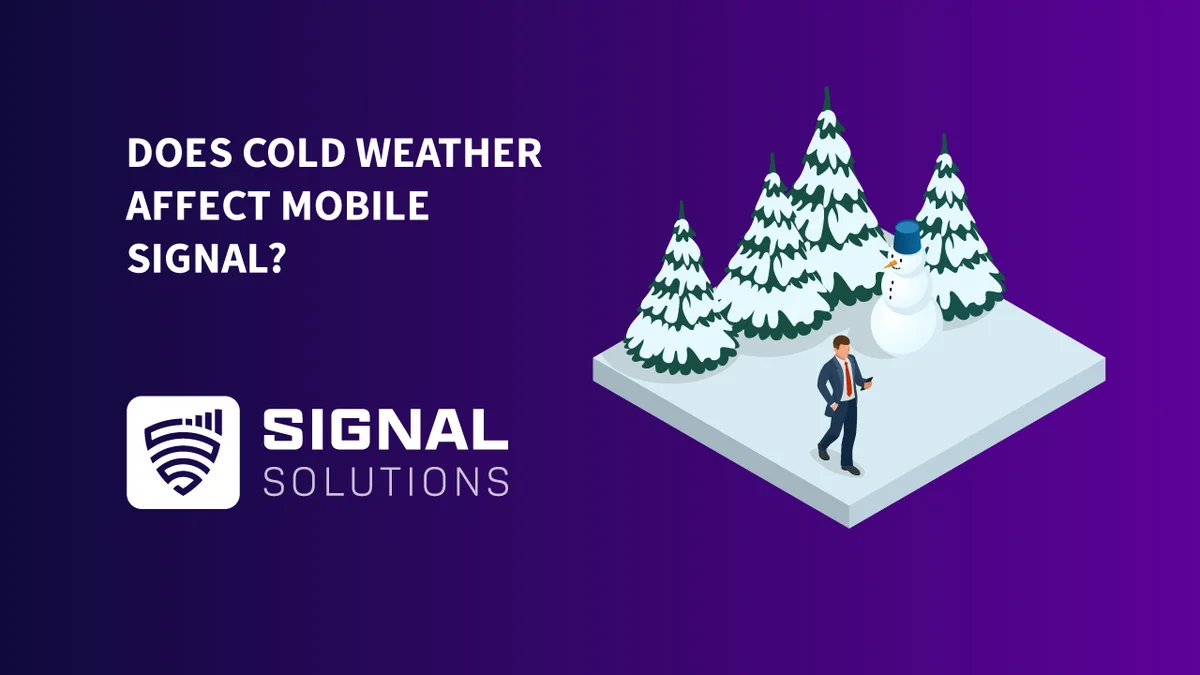 DOES COLD WEATHER AFFECT MOBILE SIGNAL?

SIGNAL
SOLUTIONS